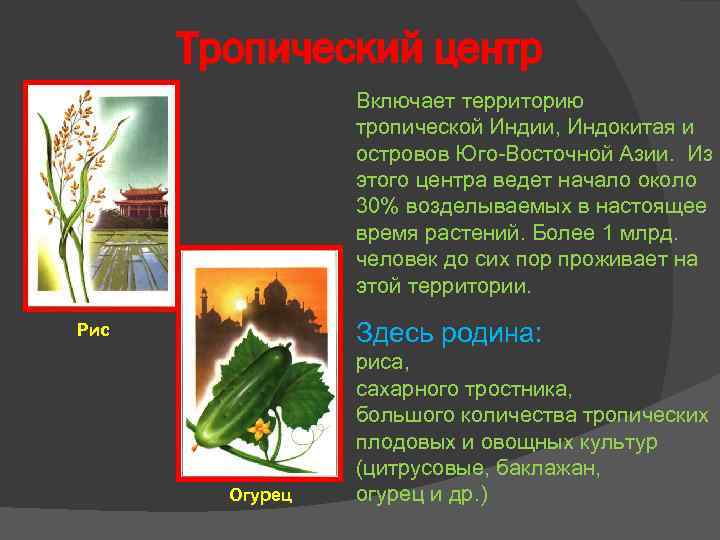 Тропический центр

Рис

Огурец

Включает территорию тропической Индии, Индокитая и островов Юго-Восточной Азии. Из этого центра ведет начало около 30% возделываемых в настоящее время растений. Более 1 млрд. человек до сих пор проживает на этой территории.

Здесь родина:
риса,
сахарного тростника,
большого количества тропических плодовых и овощных культур (цитрусовые, баклажан, огурец и др.)